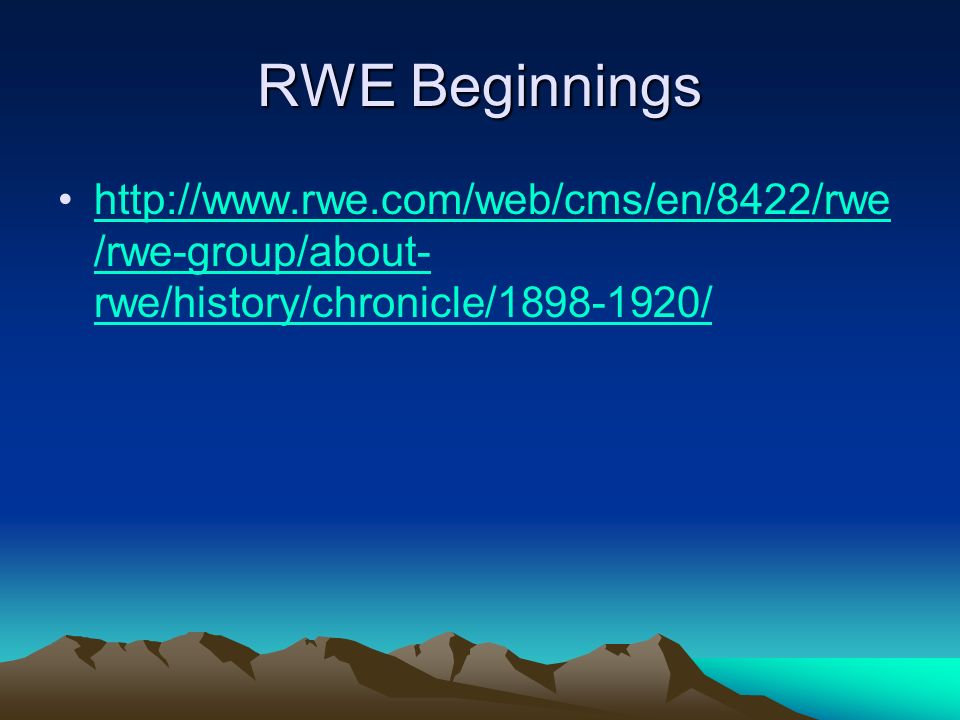 RWE Beginnings

• http://www.rwe.com/web/cms/en/8422/rwe/rwe-group/about-rwe/history/chronicle/1898-1920/